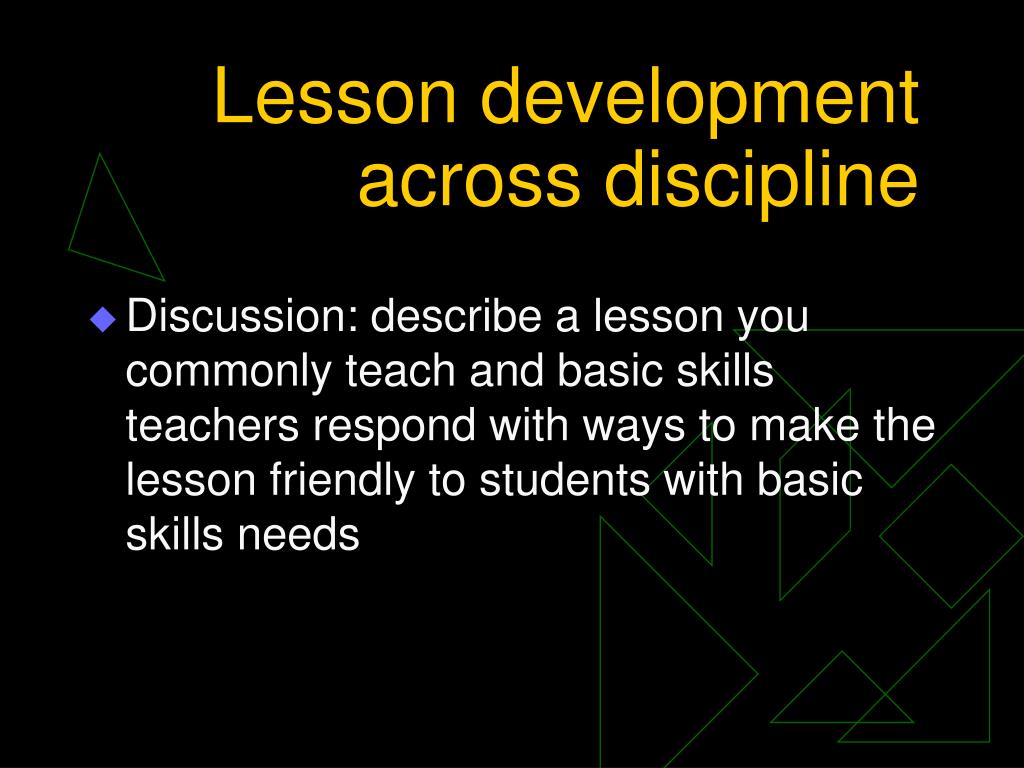 Lesson development across discipline

Discussion: describe a lesson you commonly teach and basic skills teachers respond with ways to make the lesson friendly to students with basic skills needs